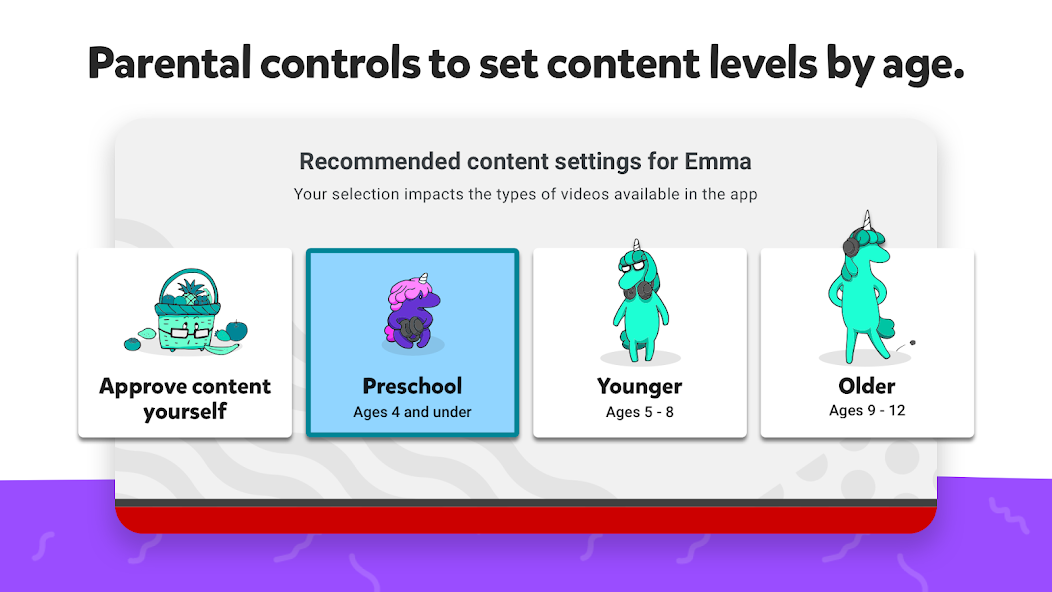 Parental controls to set content levels by age.

Recommended content settings for Emma

Your selection impacts the types of videos available in the app

Approve content yourself

Preschool
Ages 4 and under

Younger
Ages 5 - 8

Older
Ages 9 - 12